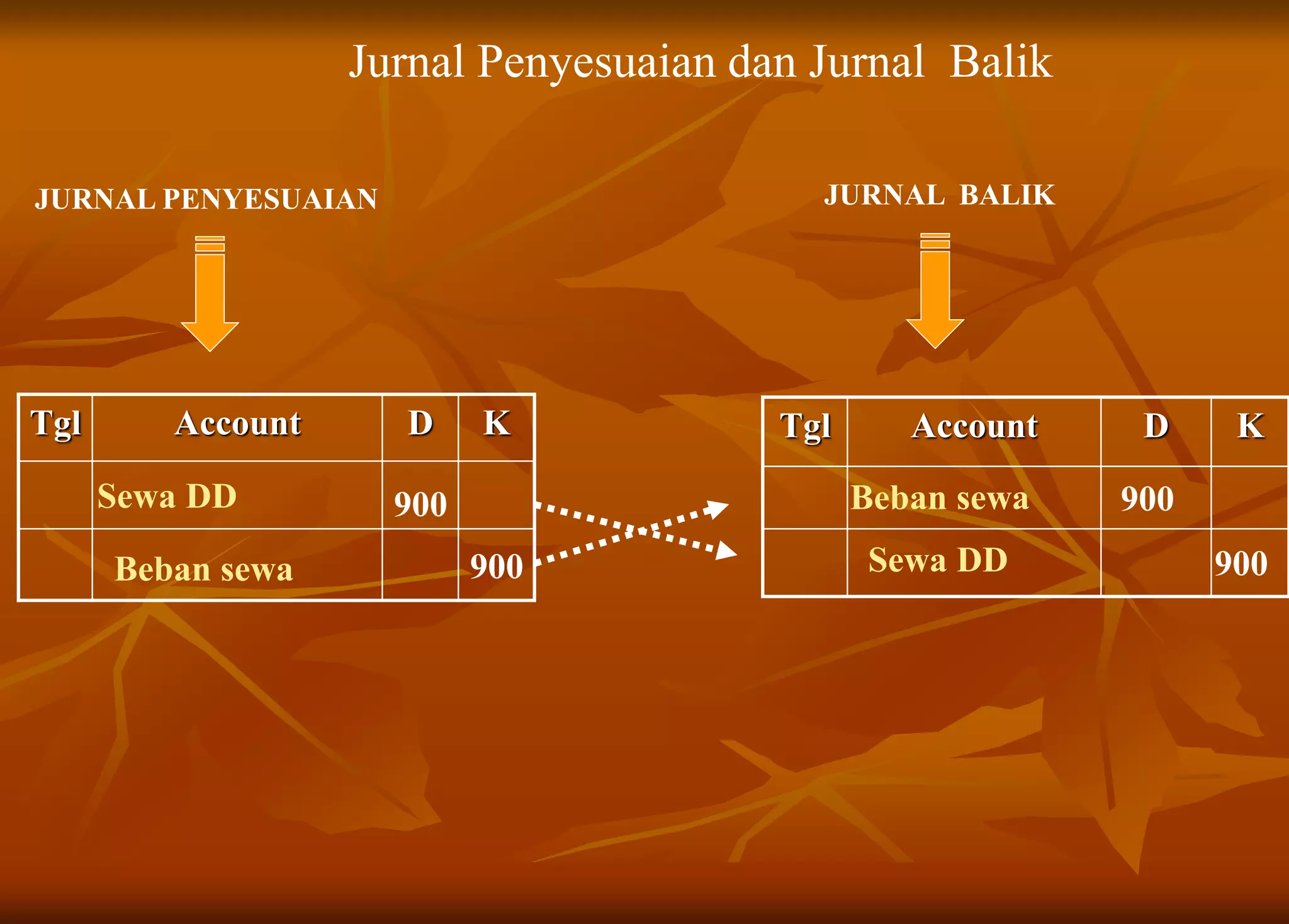 Jurnal Penyesuaian dan Jurnal Balik

JURNAL PENYESUAIAN

| Tgl | Account | D | K |
|---|---|---|---|
| | Sewa DD | 900 | |
| | Beban sewa | | 900 |

JURNAL BALIK

| Tgl | Account | D | K |
|---|---|---|---|
| | Beban sewa | 900 | |
| | Sewa DD | | 900 |